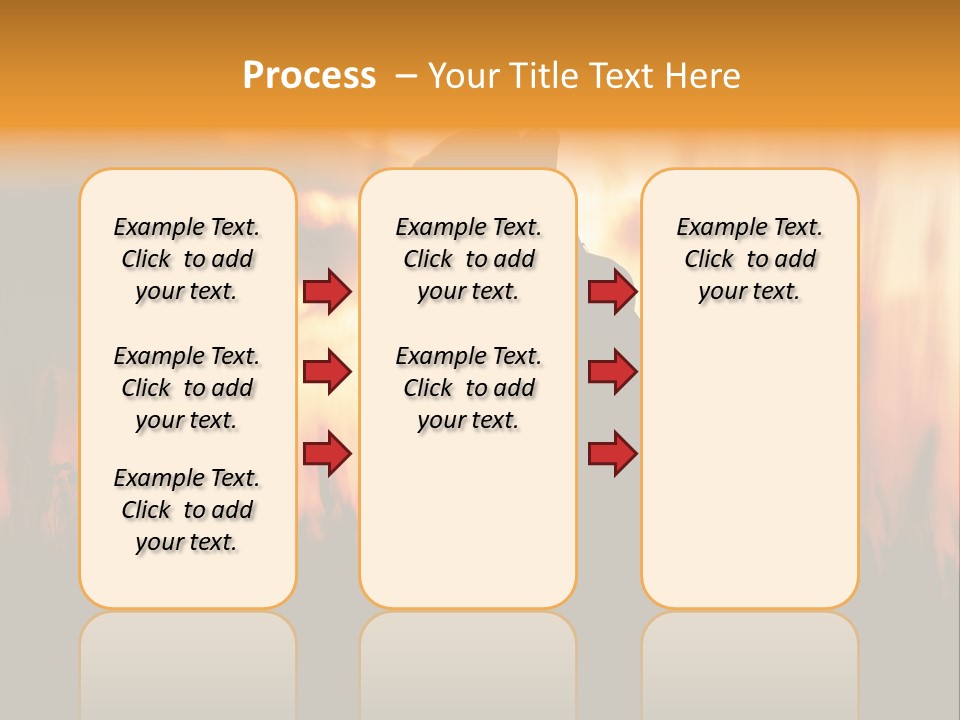 Process – Your Title Text Here

Example Text. Click to add your text.

Example Text. Click to add your text.

Example Text. Click to add your text.

Example Text. Click to add your text.

Example Text. Click to add your text.

Example Text. Click to add your text.